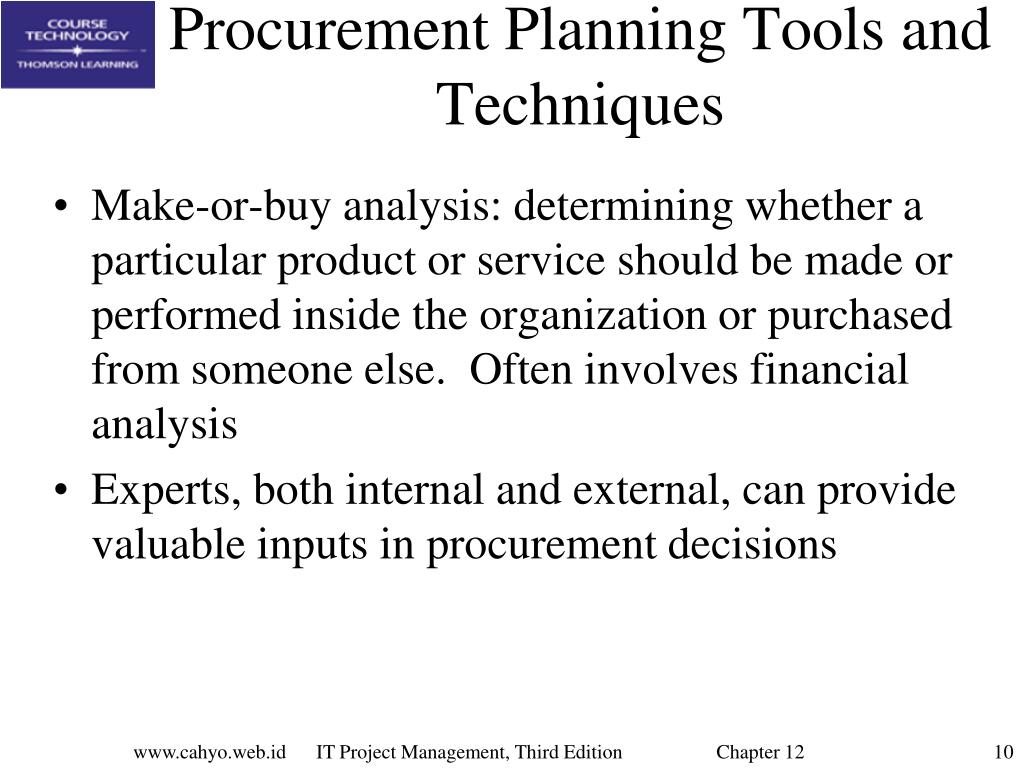 COURSE TECHNOLOGY
THOMSON LEARNING

Procurement Planning Tools and Techniques

• Make-or-buy analysis: determining whether a particular product or service should be made or performed inside the organization or purchased from someone else. Often involves financial analysis
• Experts, both internal and external, can provide valuable inputs in procurement decisions

www.cahyo.web.id IT Project Management, Third Edition Chapter 12 10